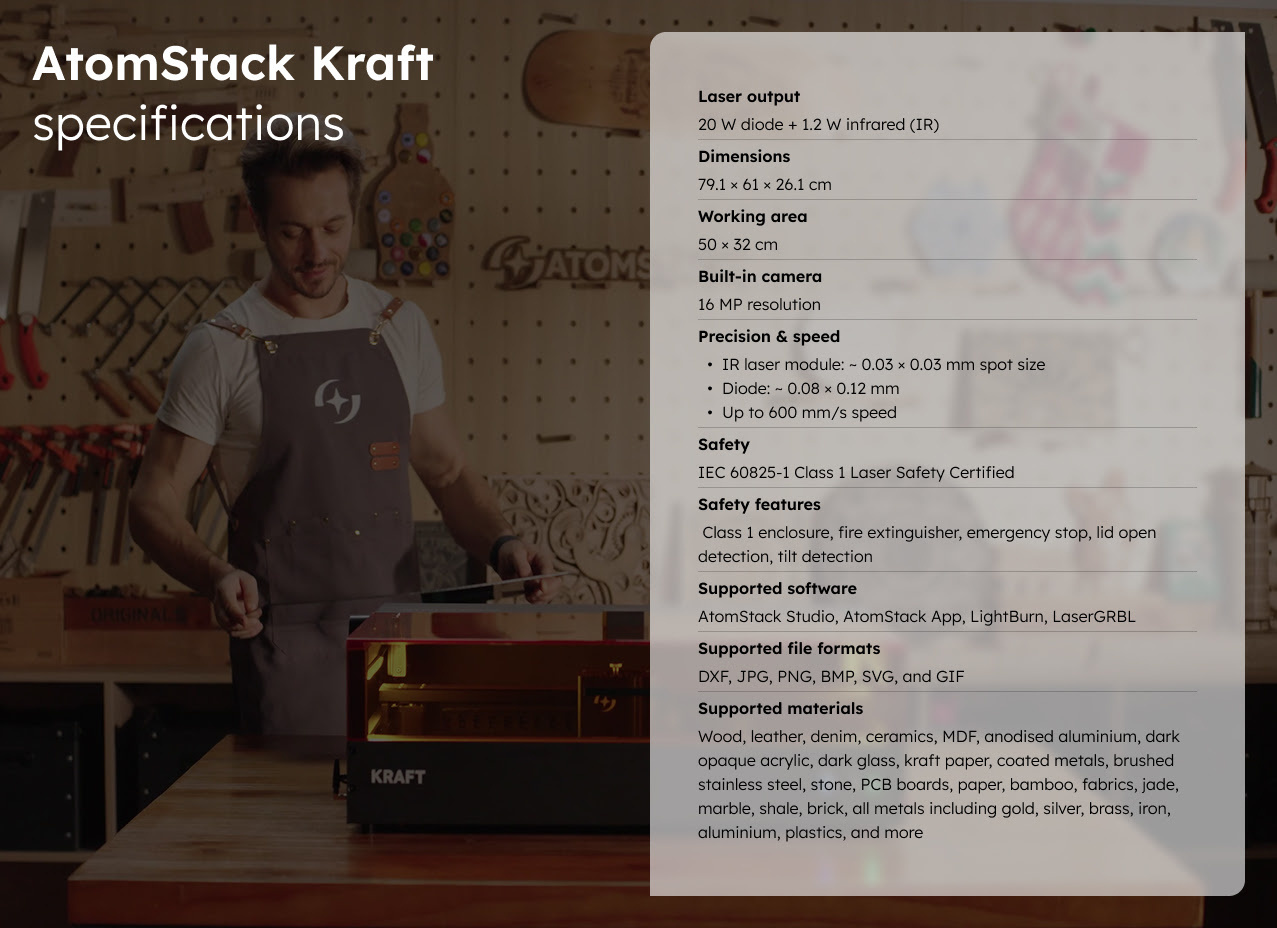 AtomStack Kraft specifications

ATOMS

ORIGINAL

KRAFT

Laser output
20 W diode + 1.2 W infrared (IR)

Dimensions
79.1 × 61 × 26.1 cm

Working area
50 × 32 cm

Built-in camera
16 MP resolution

Precision & speed
• IR laser module: ~ 0.03 × 0.03 mm spot size
• Diode: ~ 0.08 × 0.12 mm
• Up to 600 mm/s speed

Safety
IEC 60825-1 Class 1 Laser Safety Certified

Safety features
Class 1 enclosure, fire extinguisher, emergency stop, lid open detection, tilt detection

Supported software
AtomStack Studio, AtomStack App, LightBurn, LaserGRBL

Supported file formats
DXF, JPG, PNG, BMP, SVG, and GIF

Supported materials
Wood, leather, denim, ceramics, MDF, anodised aluminium, dark opaque acrylic, dark glass, kraft paper, coated metals, brushed stainless steel, stone, PCB boards, paper, bamboo, fabrics, jade, marble, shale, brick, all metals including gold, silver, brass, iron, aluminium, plastics, and more